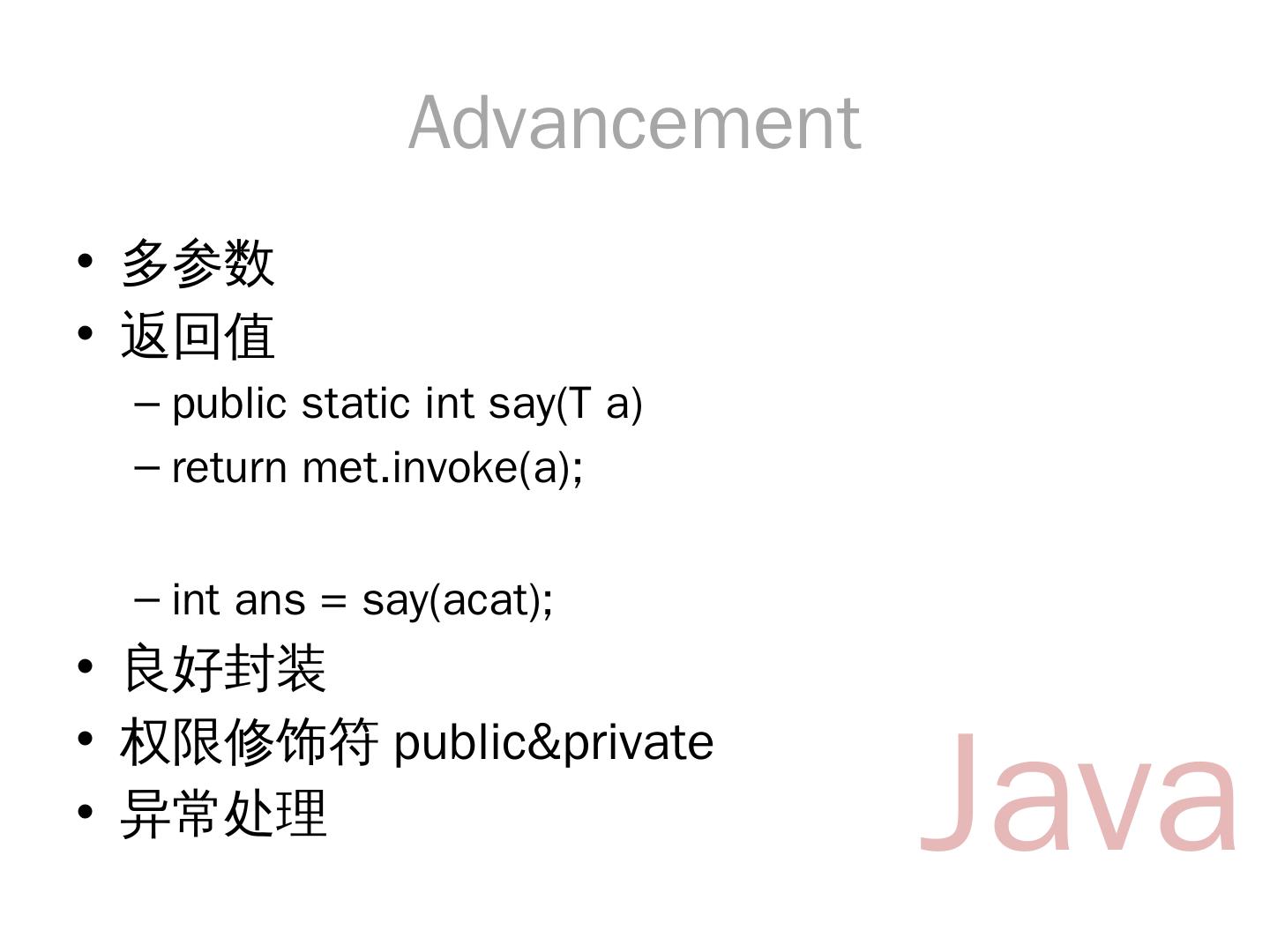 Advancement

• 多参数
• 返回值
– public static int say(T a)
– return met.invoke(a);

– int ans = say(acat);
• 良好封装
• 权限修饰符 public&private
• 异常处理

Java